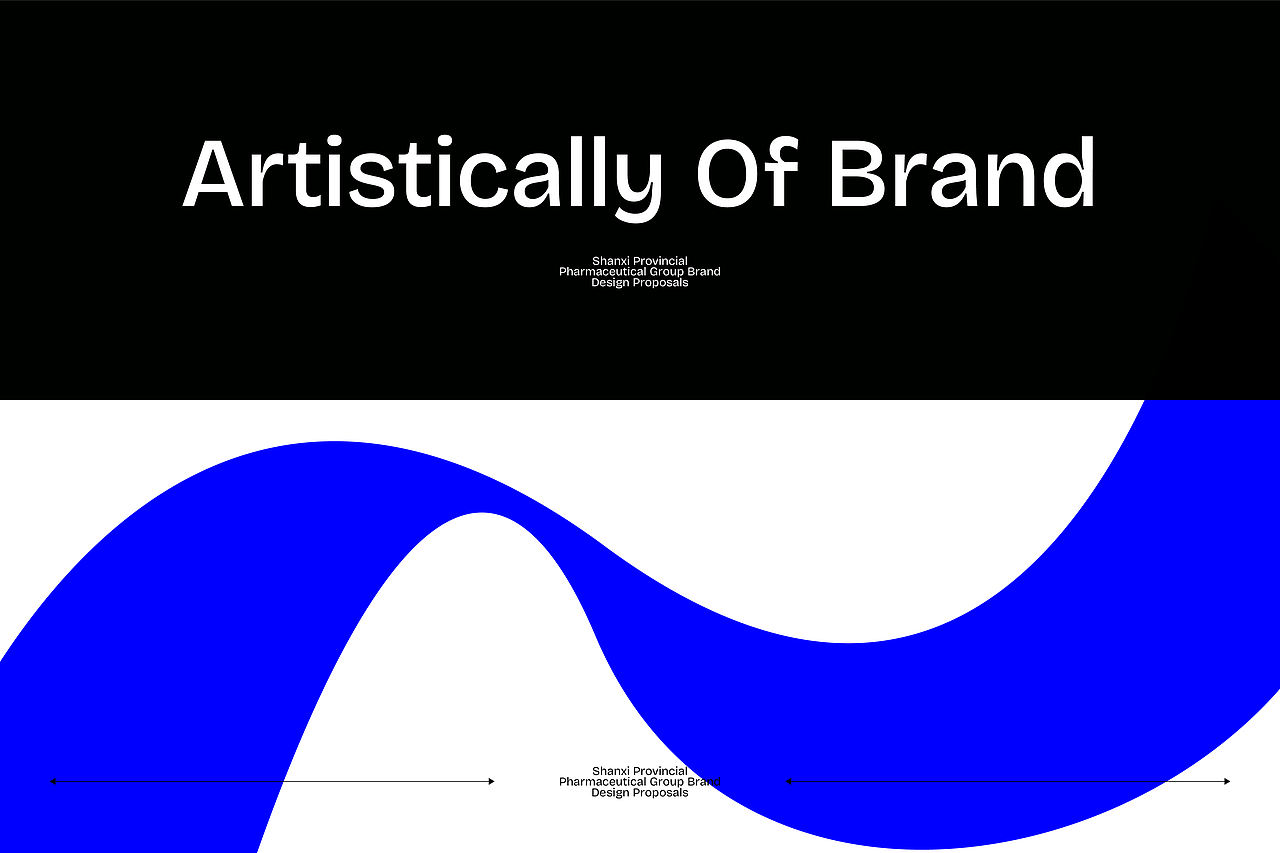 Artistically Of Brand

Shanxi Provincial Pharmaceutical Group Brand Design Proposals

Shanxi Provincial Pharmaceutical Group Brand Design Proposals